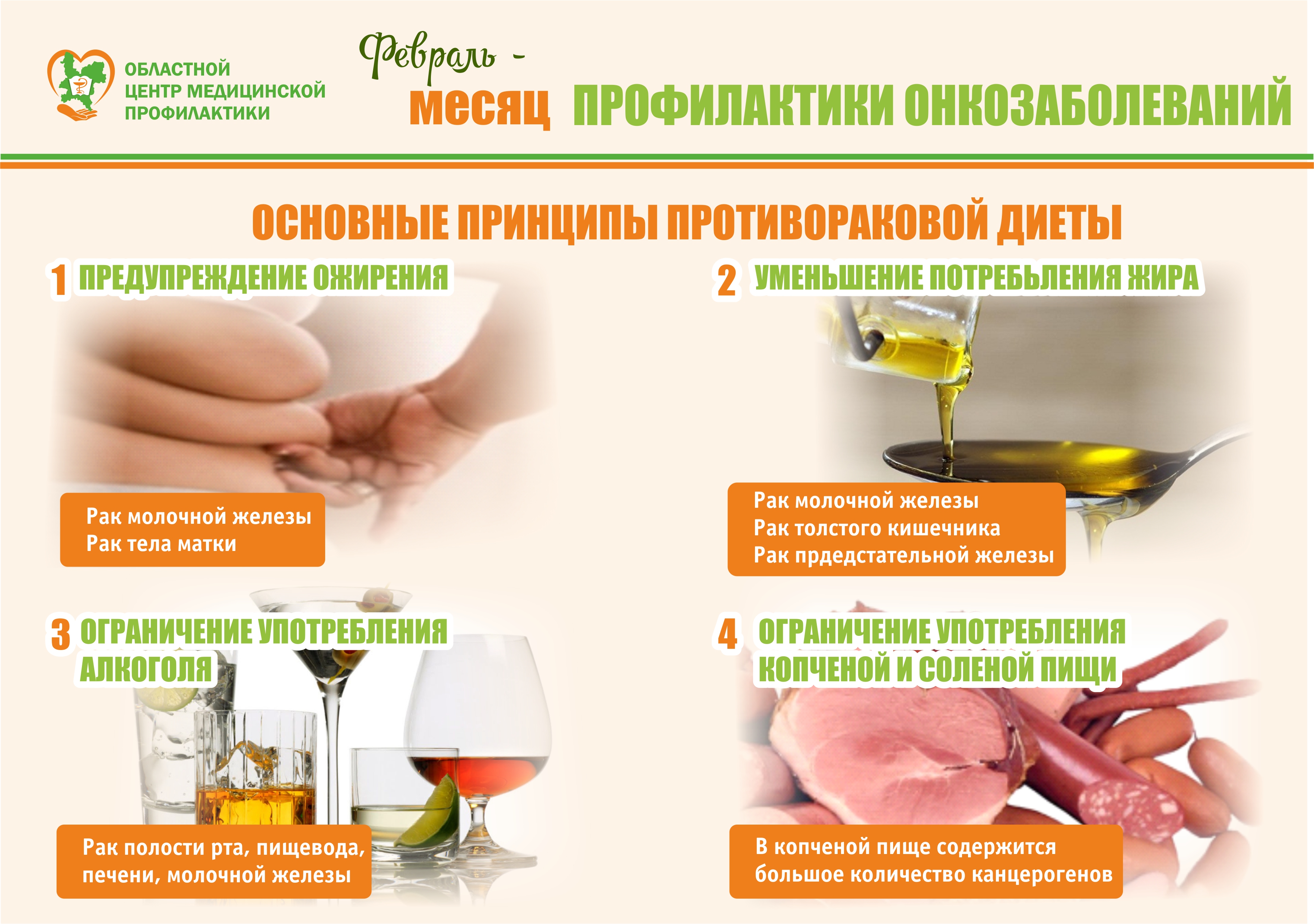 ОБЛАСТНОЙ ЦЕНТР МЕДИЦИНСКОЙ ПРОФИЛАКТИКИ

Февраль - месяц ПРОФИЛАКТИКИ ОНКОЗАБОЛЕВАНИЙ

ОСНОВНЫЕ ПРИНЦИПЫ ПРОТИВОРАКОВОЙ ДИЕТЫ

1 ПРЕДУПРЕЖДЕНИЕ ОЖИРЕНИЯ

Рак молочной железы
Рак тела матки

2 УМЕНЬШЕНИЕ ПОТРЕБЬЛЕНИЯ ЖИРА

Рак молочной железы
Рак толстого кишечника
Рак прдедстательной железы

3 ОГРАНИЧЕНИЕ УПОТРЕБЛЕНИЯ АЛКОГОЛЯ

Рак полости рта, пищевода, печени, молочной железы

4 ОГРАНИЧЕНИЕ УПОТРЕБЛЕНИЯ КОПЧЕНОЙ И СОЛЕНОЙ ПИЩИ

В копченой пище содержится большое количество канцерогенов